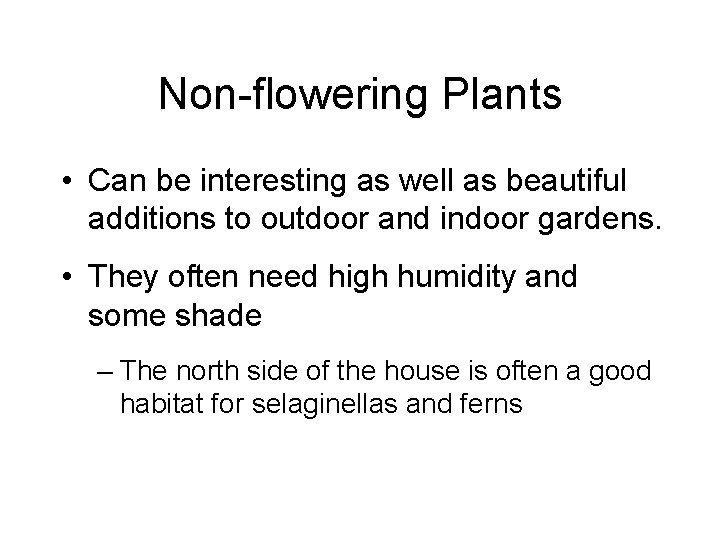 Non-flowering Plants

• Can be interesting as well as beautiful additions to outdoor and indoor gardens.

• They often need high humidity and some shade

– The north side of the house is often a good habitat for selaginellas and ferns